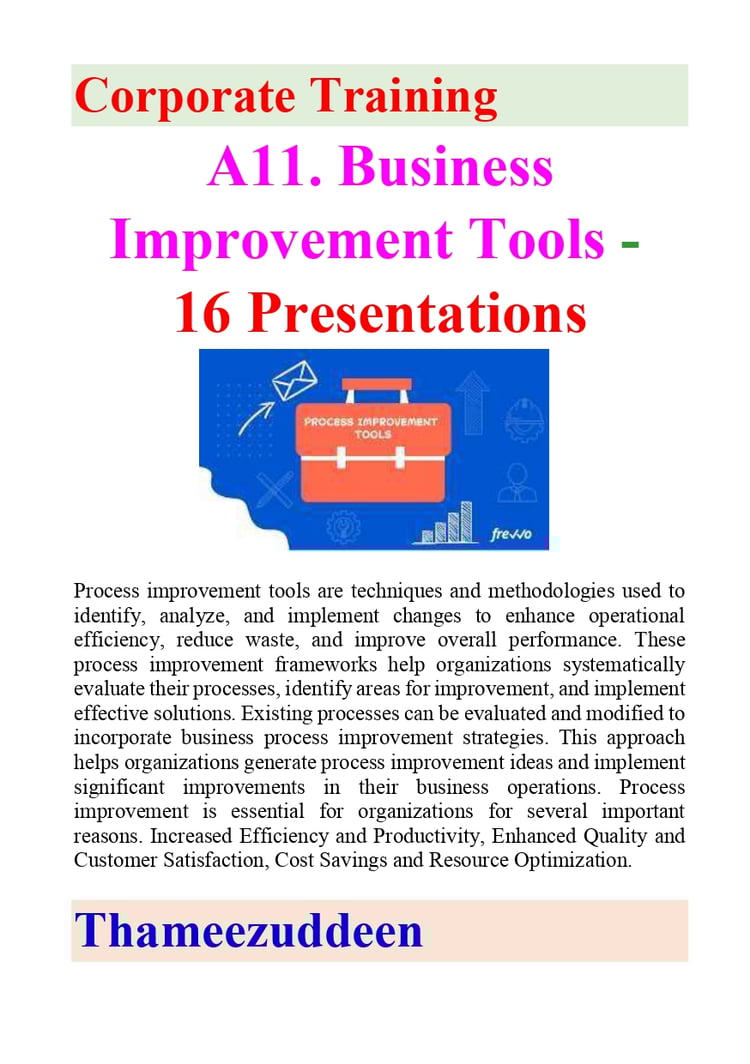 Corporate Training

A11. Business Improvement Tools - 16 Presentations

PROCESS IMPROVEMENT TOOLS

frevvo

Process improvement tools are techniques and methodologies used to identify, analyze, and implement changes to enhance operational efficiency, reduce waste, and improve overall performance. These process improvement frameworks help organizations systematically evaluate their processes, identify areas for improvement, and implement effective solutions. Existing processes can be evaluated and modified to incorporate business process improvement strategies. This approach helps organizations generate process improvement ideas and implement significant improvements in their business operations. Process improvement is essential for organizations for several important reasons. Increased Efficiency and Productivity, Enhanced Quality and Customer Satisfaction, Cost Savings and Resource Optimization.

Thameezuddeen